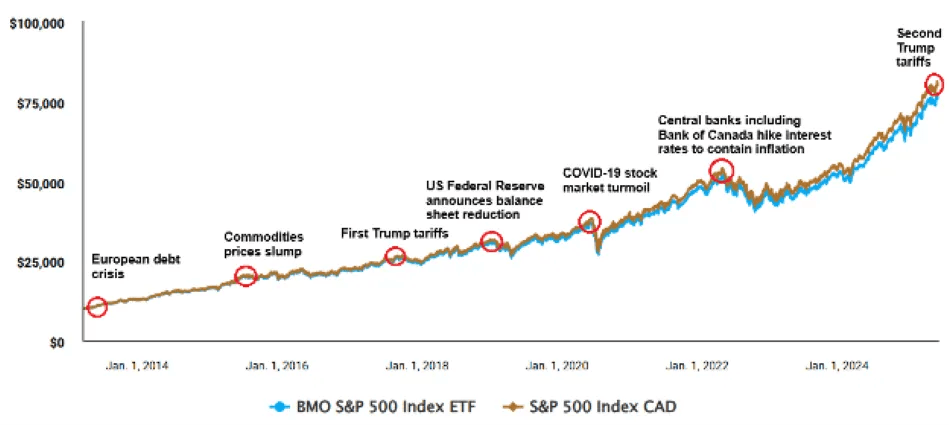 $100,000

$75,000

$50,000

$25,000

$0

European debt crisis

Commodities prices slump

First Trump tariffs

US Federal Reserve announces balance sheet reduction

COVID-19 stock market turmoil

Central banks including Bank of Canada hike interest rates to contain inflation

Second Trump tariffs

Jan. 1, 2014

Jan. 1, 2016

Jan. 1, 2018

Jan. 1, 2020

Jan. 1, 2022

Jan. 1, 2024

BMO S&P 500 Index ETF

S&P 500 Index CAD